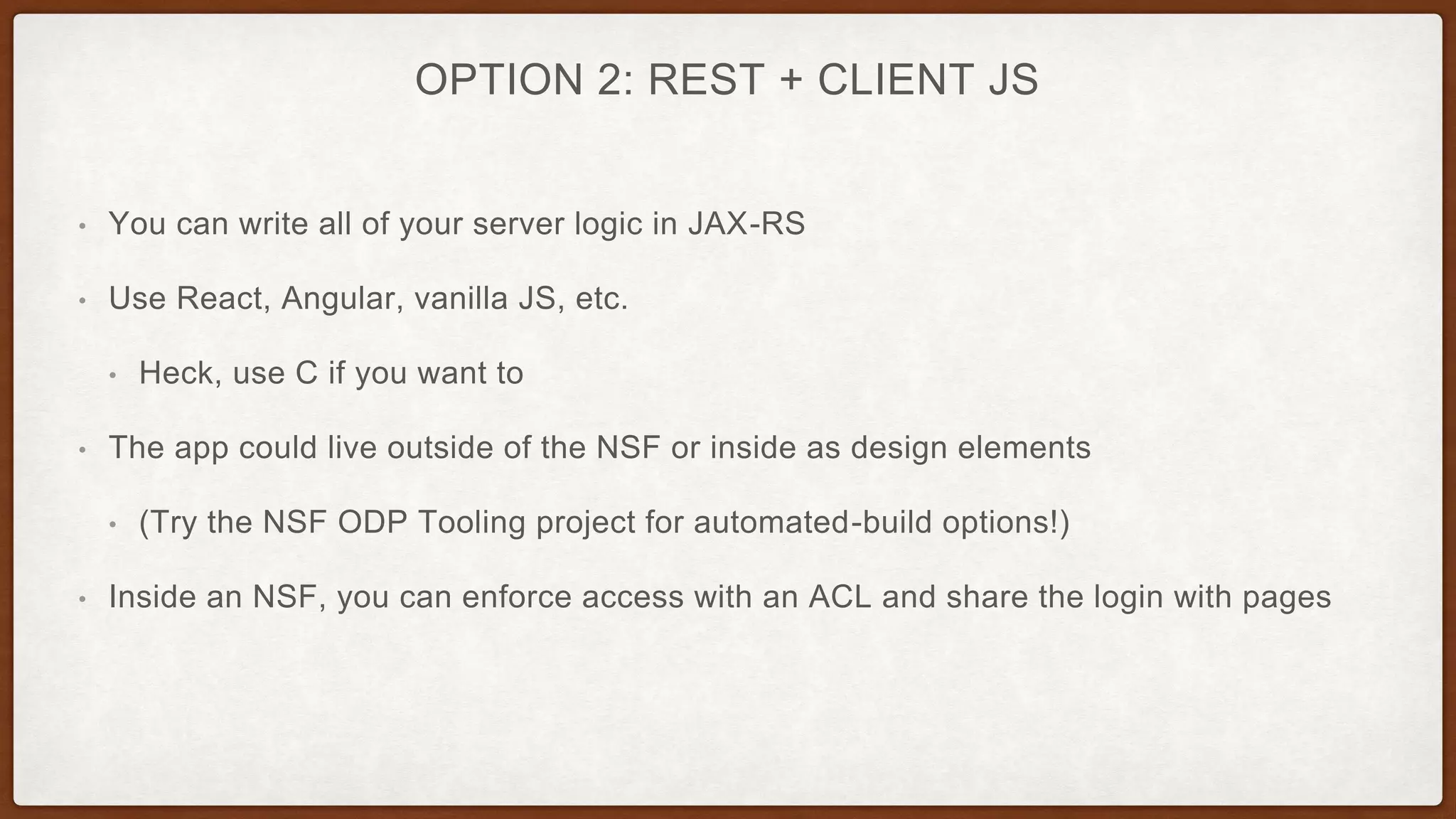 OPTION 2: REST + CLIENT JS

• You can write all of your server logic in JAX-RS

• Use React, Angular, vanilla JS, etc.

  • Heck, use C if you want to

• The app could live outside of the NSF or inside as design elements

  • (Try the NSF ODP Tooling project for automated-build options!)

• Inside an NSF, you can enforce access with an ACL and share the login with pages